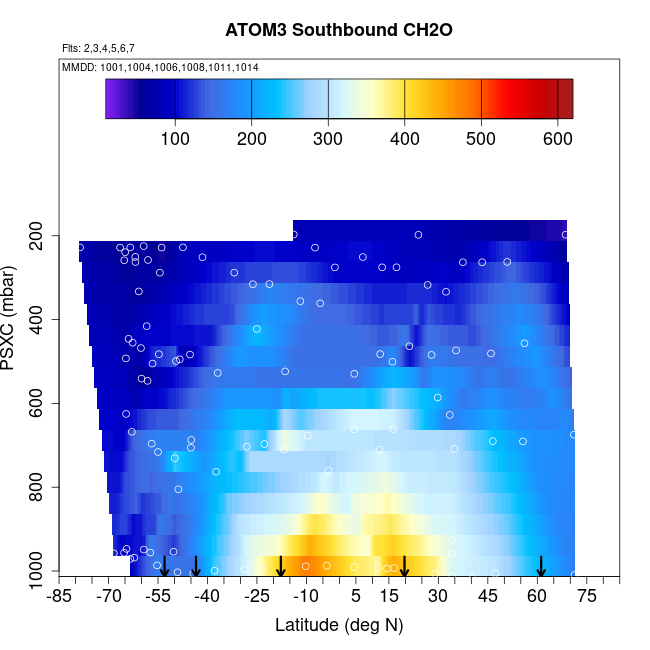 ATOM3 Southbound CH2O

Flts: 2,3,4,5,6,7

MMDD: 1001,1004,1006,1008,1011,1014

100 200 300 400 500 600

PSXC (mbar)

200
400
600
800
1000

-85 -70 -55 -40 -25 -10 5 15 30 45 60 75

Latitude (deg N)